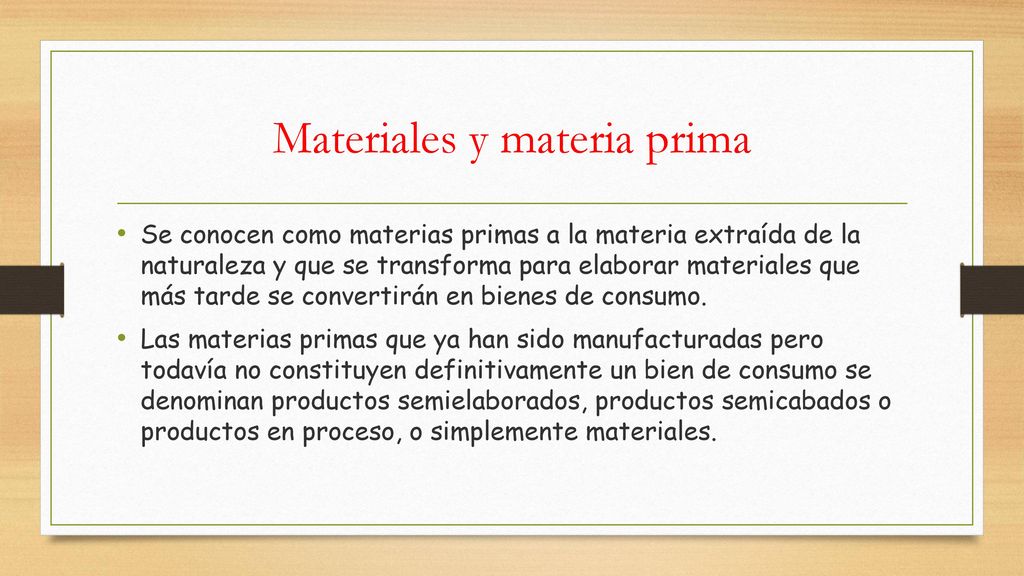 Materiales y materia prima

• Se conocen como materias primas a la materia extraída de la naturaleza y que se transforma para elaborar materiales que más tarde se convertirán en bienes de consumo.

• Las materias primas que ya han sido manufacturadas pero todavía no constituyen definitivamente un bien de consumo se denominan productos semielaborados, productos semicabados o productos en proceso, o simplemente materiales.